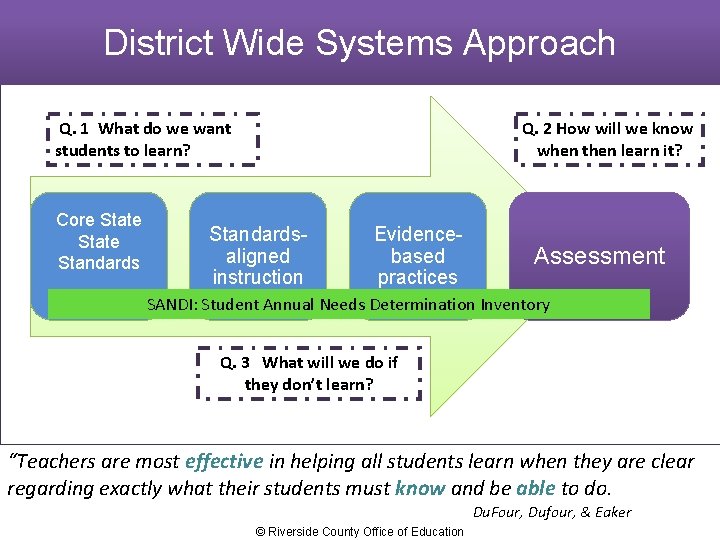 District Wide Systems Approach

Q. 1 What do we want students to learn?

Q. 2 How will we know when then learn it?

Core State State Standards

Standards-aligned instruction

Evidence-based practices

Assessment

SANDI: Student Annual Needs Determination Inventory

Q. 3 What will we do if they don't learn?

"Teachers are most effective in helping all students learn when they are clear regarding exactly what their students must know and be able to do.

DuFour, Dufour, & Eaker

© Riverside County Office of Education